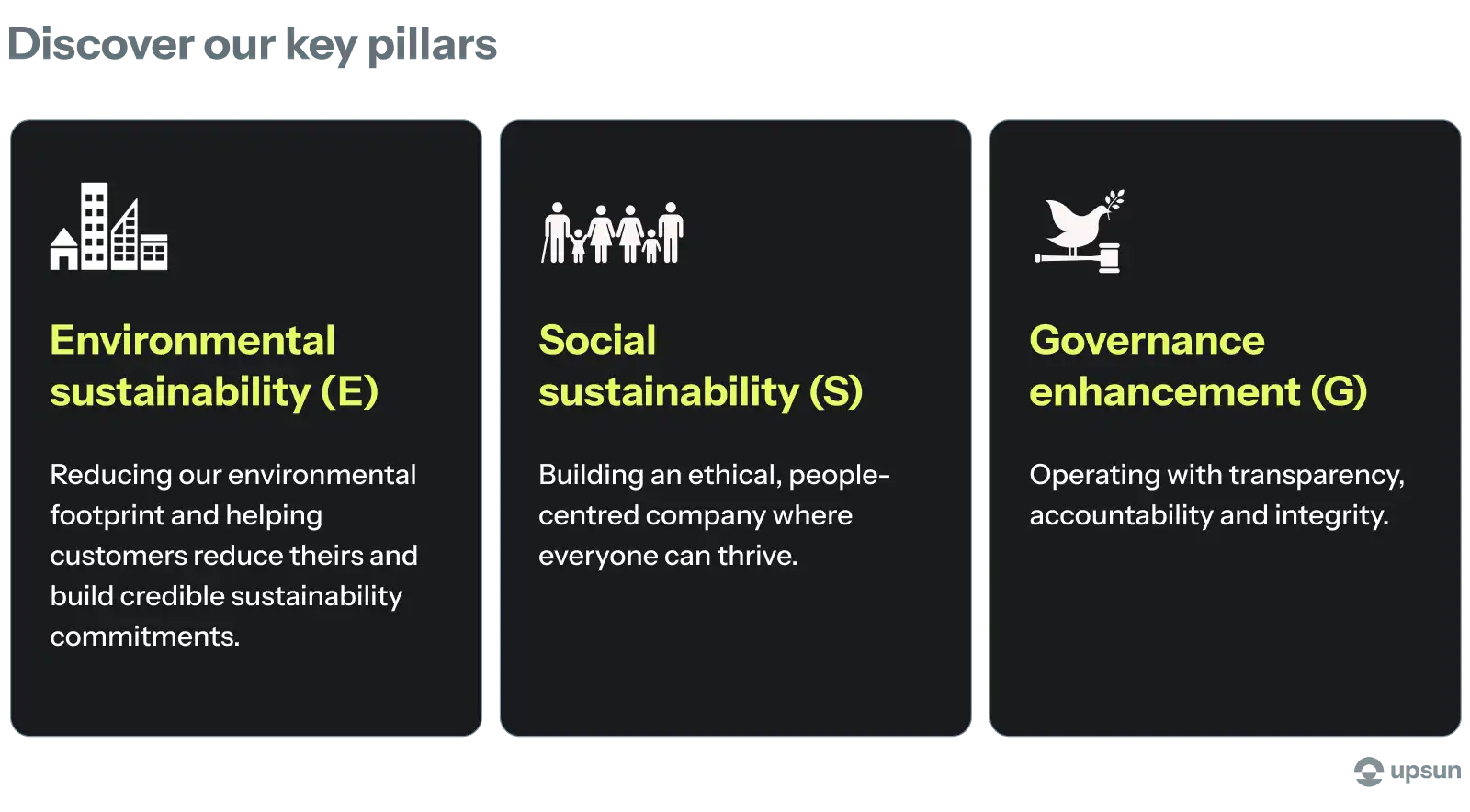 Discover our key pillars

Environmental sustainability (E)

Reducing our environmental footprint and helping customers reduce theirs and build credible sustainability commitments.

Social sustainability (S)

Building an ethical, people-centred company where everyone can thrive.

Governance enhancement (G)

Operating with transparency, accountability and integrity.

upsun